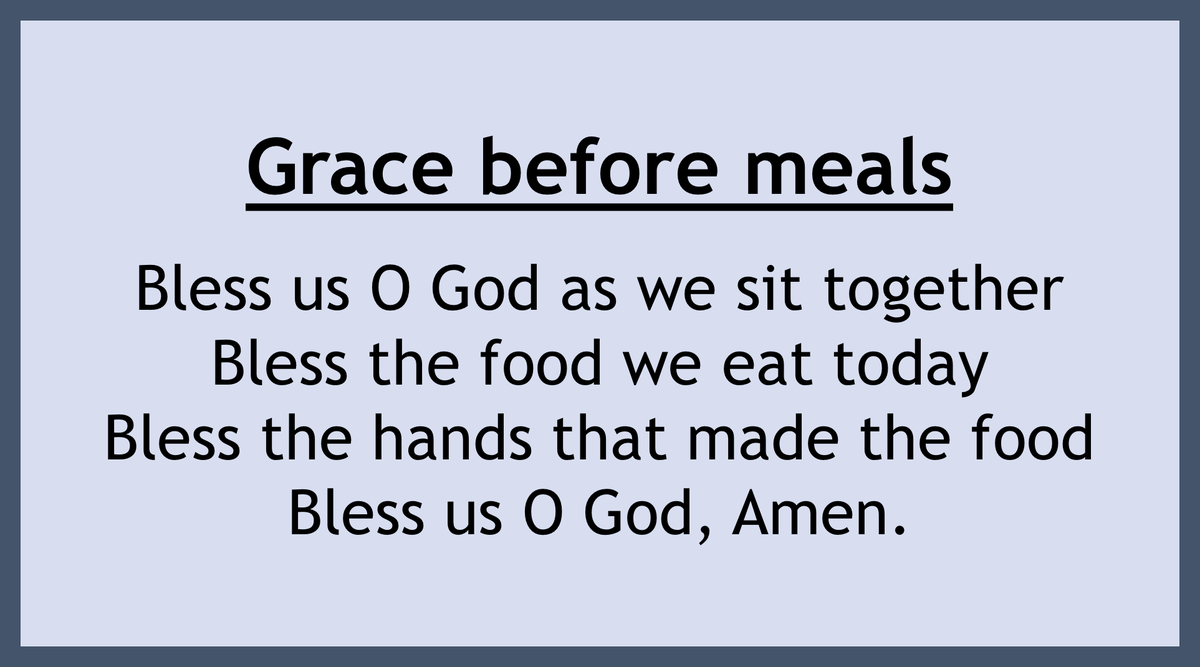 Grace before meals

Bless us O God as we sit together
Bless the food we eat today
Bless the hands that made the food
Bless us O God, Amen.